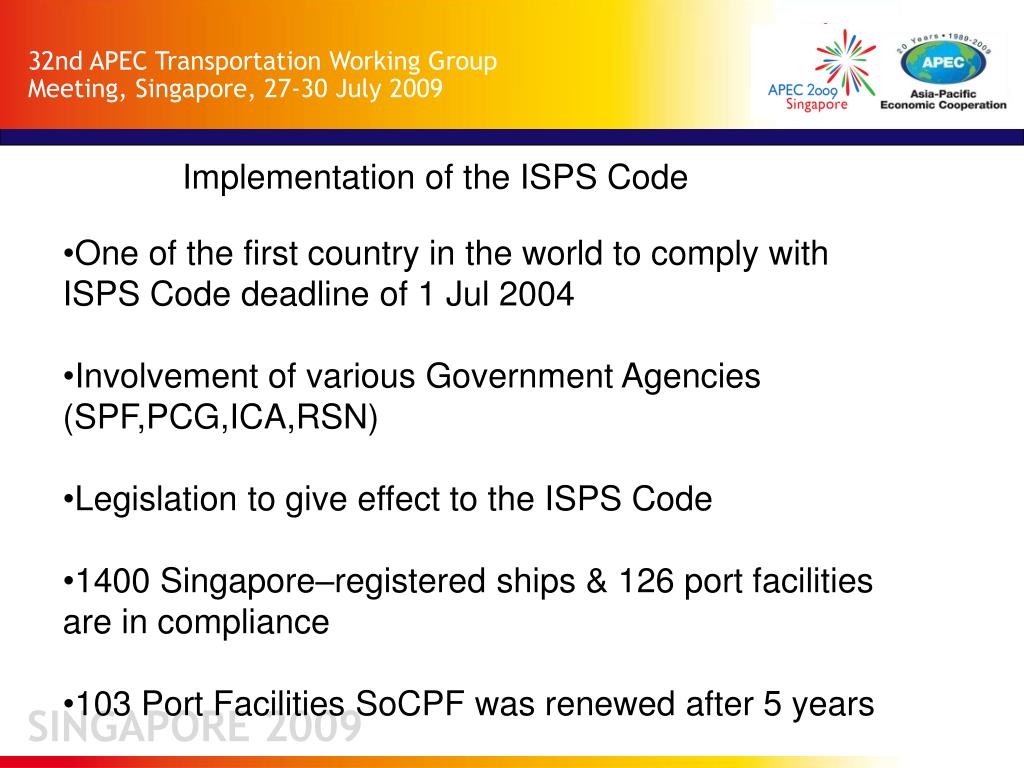 32nd APEC Transportation Working Group Meeting, Singapore, 27-30 July 2009

APEC 2009 Singapore

20 Years • 1989-2009
APEC
Asia-Pacific Economic Cooperation

Implementation of the ISPS Code

•One of the first country in the world to comply with ISPS Code deadline of 1 Jul 2004

•Involvement of various Government Agencies (SPF,PCG,ICA,RSN)

•Legislation to give effect to the ISPS Code

•1400 Singapore–registered ships & 126 port facilities are in compliance

•103 Port Facilities SoCPF was renewed after 5 years

SINGAPORE 2009